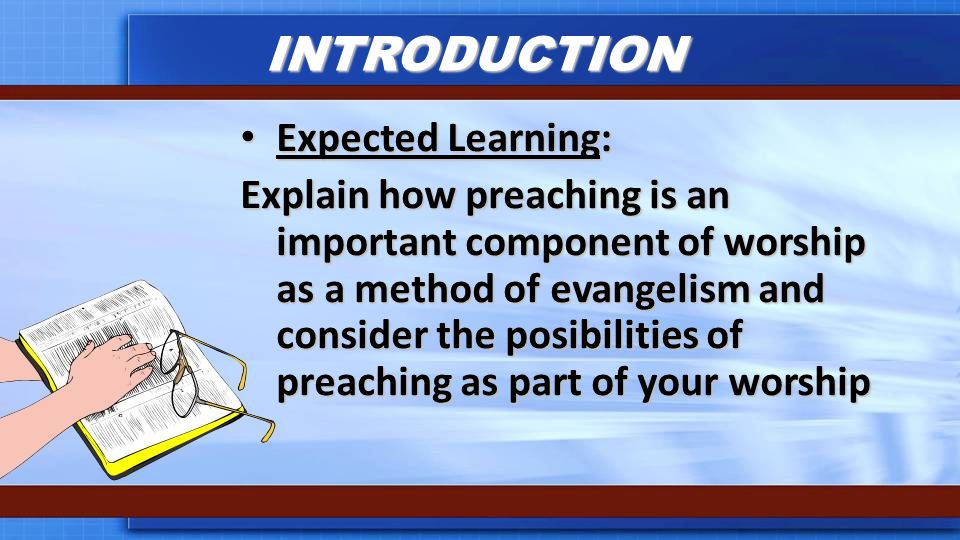 INTRODUCTION

• Expected Learning:

Explain how preaching is an important component of worship as a method of evangelism and consider the posibilities of preaching as part of your worship